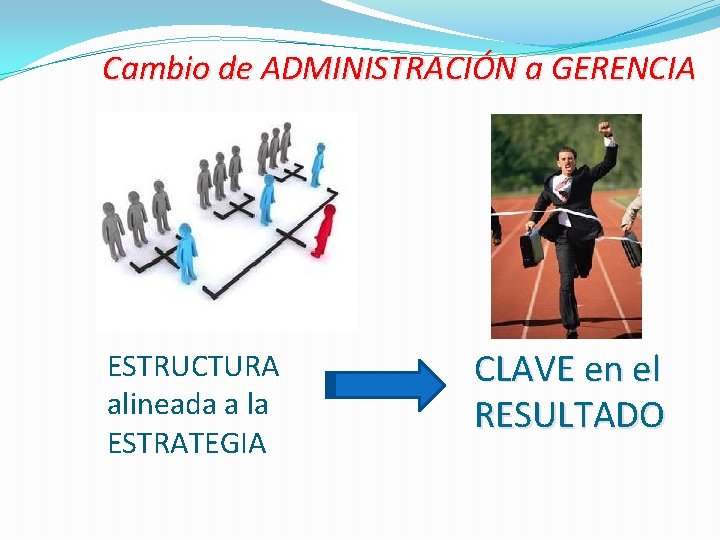 Cambio de ADMINISTRACIÓN a GERENCIA

ESTRUCTURA alineada a la ESTRATEGIA

CLAVE en el RESULTADO